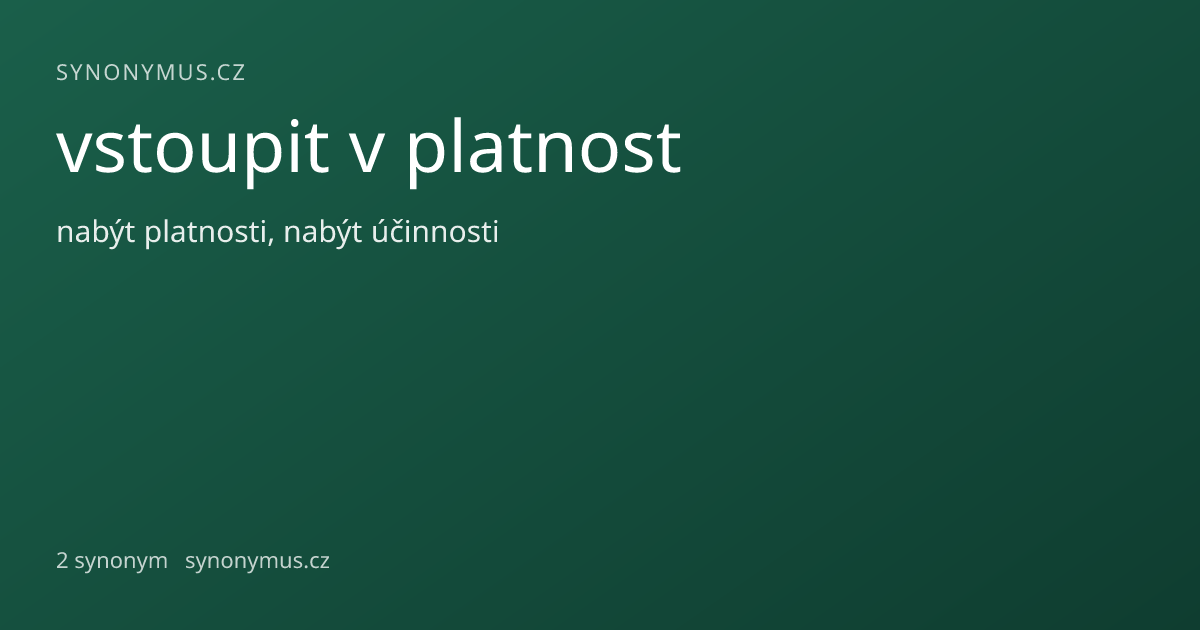 SYNONYMUS.CZ

vstoupit v platnost

nabýt platnosti, nabýt účinnosti

2 synonym synonymus.cz